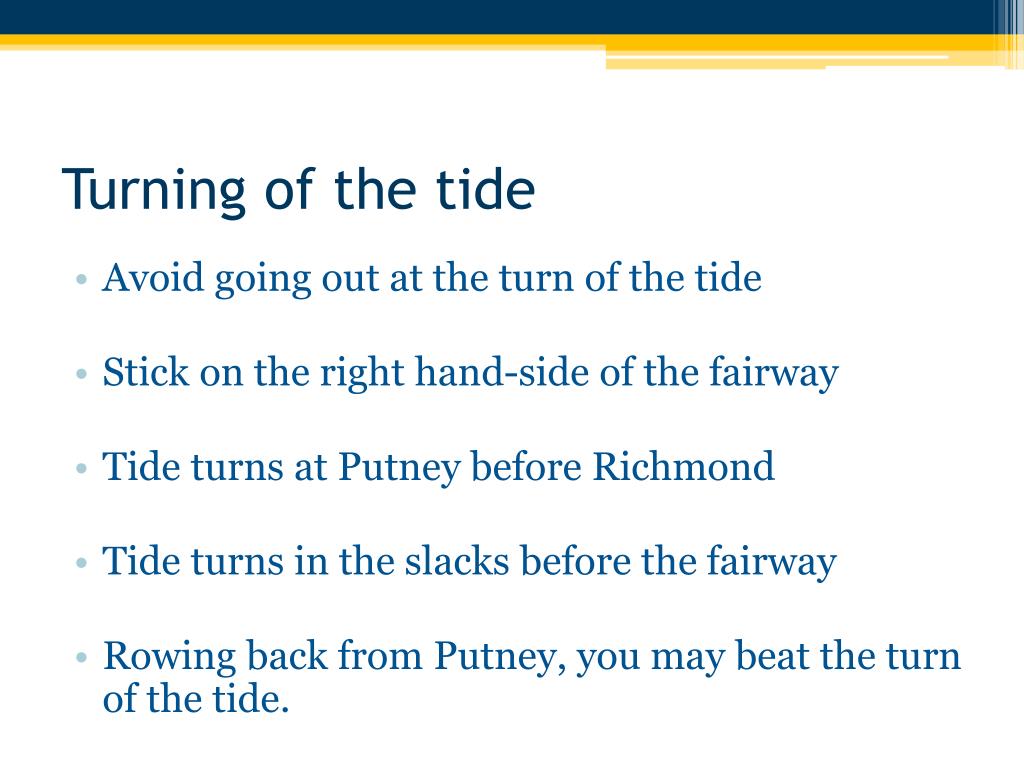 Turning of the tide

• Avoid going out at the turn of the tide

• Stick on the right hand-side of the fairway

• Tide turns at Putney before Richmond

• Tide turns in the slacks before the fairway

• Rowing back from Putney, you may beat the turn of the tide.